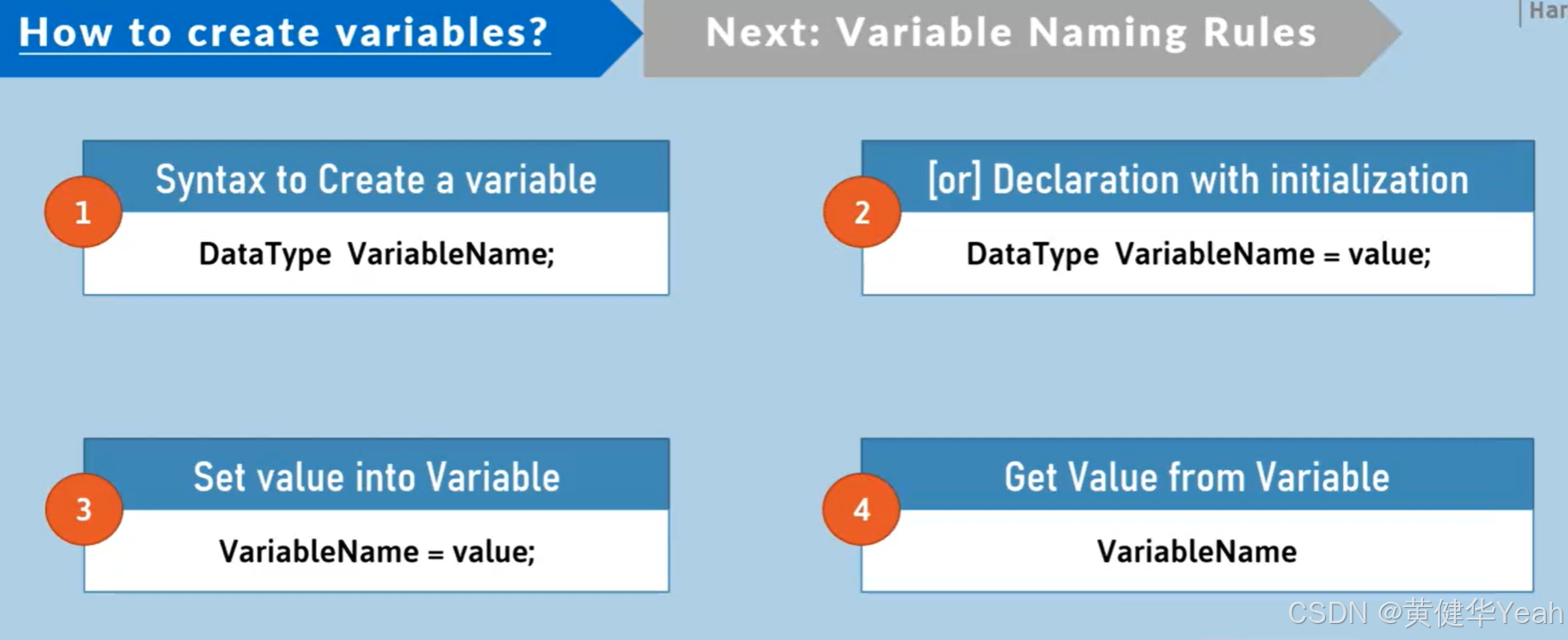 How to create variables?

Next: Variable Naming Rules

Har

1

Syntax to Create a variable

DataType VariableName;

2

[or] Declaration with initialization

DataType VariableName = value;

3

Set value into Variable

VariableName = value;

4

Get Value from Variable

VariableName

CSDN @黄健华Yeah